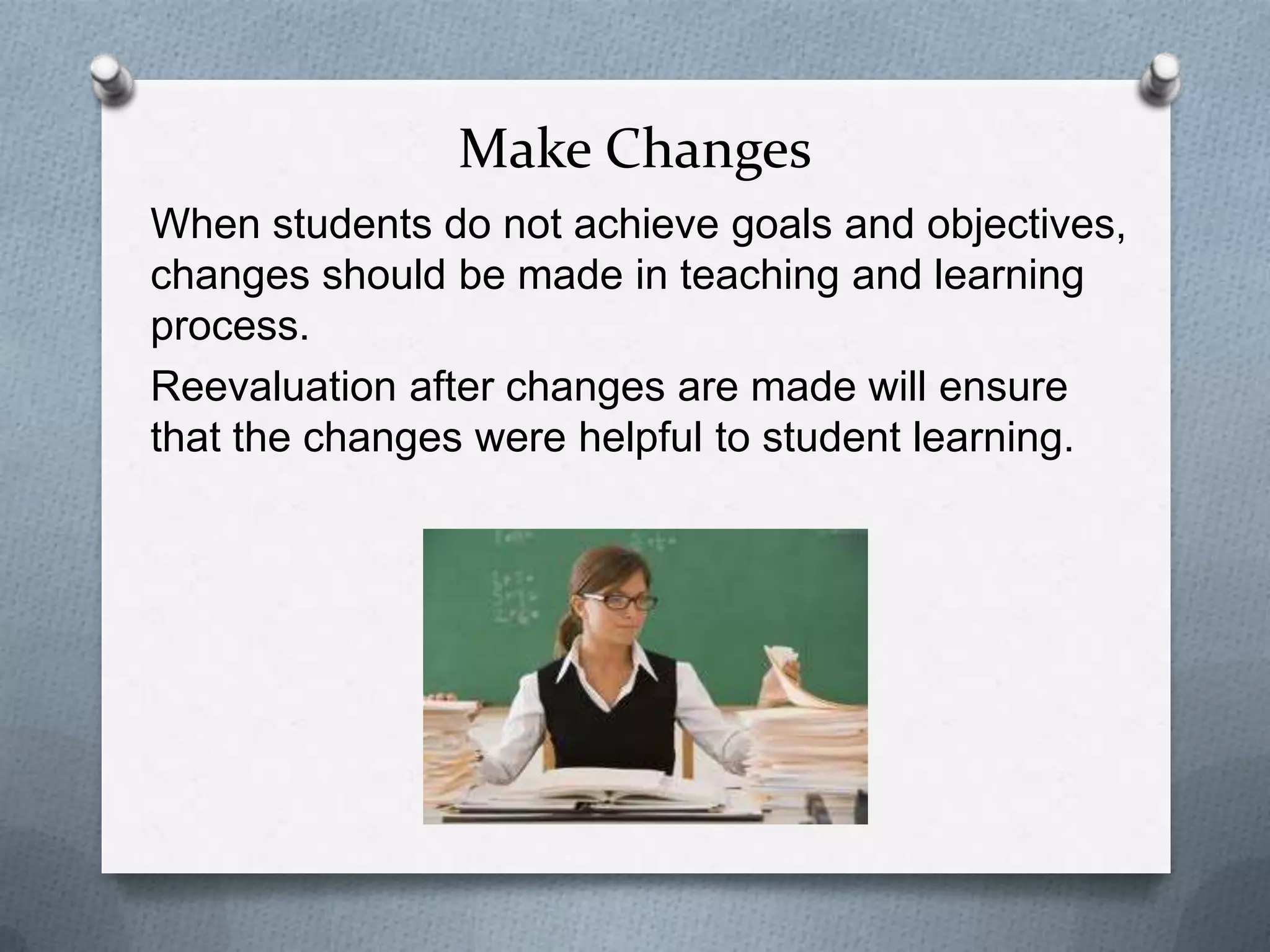 Make Changes

When students do not achieve goals and objectives, changes should be made in teaching and learning process.

Reevaluation after changes are made will ensure that the changes were helpful to student learning.